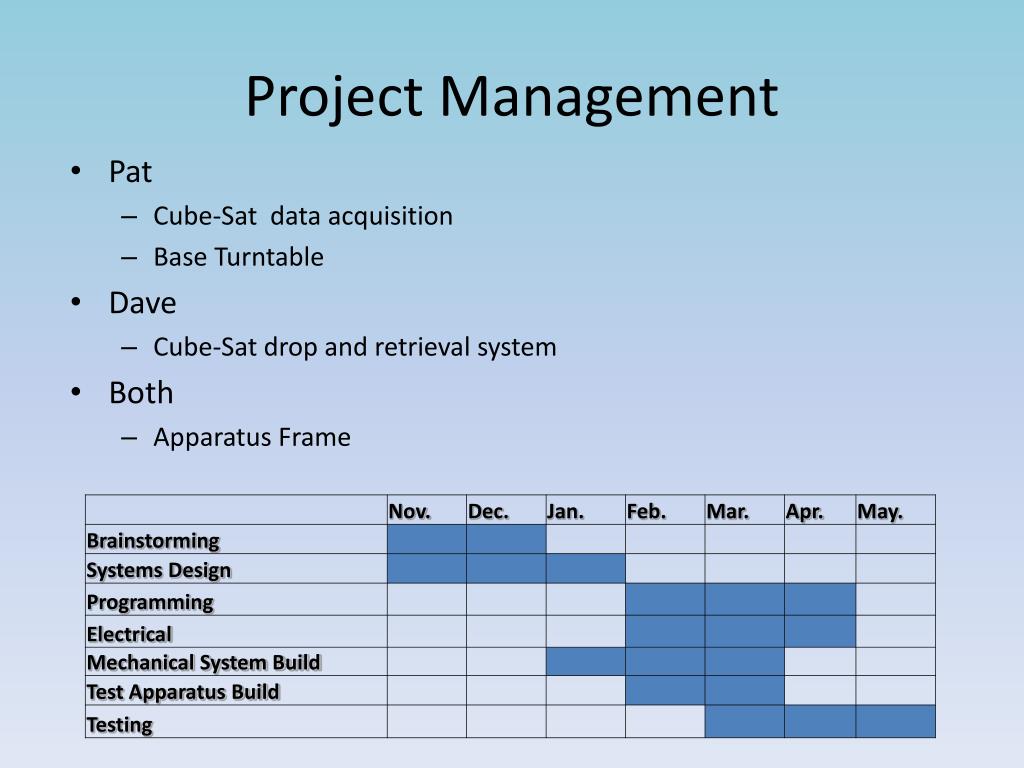 Project Management

• Pat
 – Cube-Sat data acquisition
 – Base Turntable
• Dave
 – Cube-Sat drop and retrieval system
• Both
 – Apparatus Frame

| | Nov. | Dec. | Jan. | Feb. | Mar. | Apr. | May. |
|---|---|---|---|---|---|---|---|
| Brainstorming | | | | | | | |
| Systems Design | | | | | | | |
| Programming | | | | | | | |
| Electrical | | | | | | | |
| Mechanical System Build | | | | | | | |
| Test Apparatus Build | | | | | | | |
| Testing | | | | | | | |